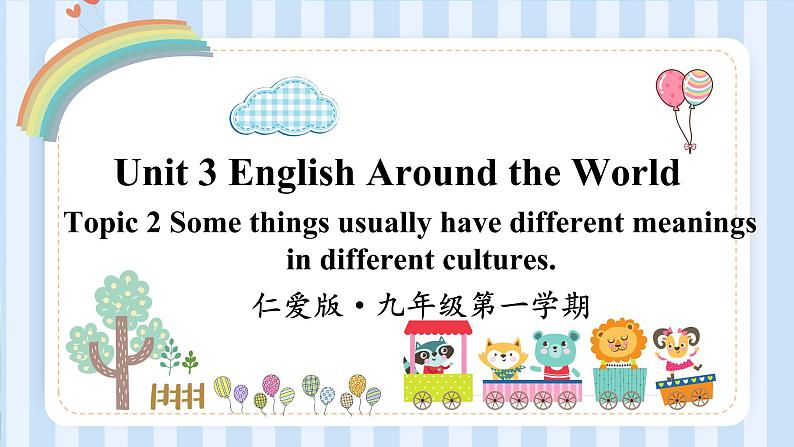 Unit 3 English Around the World

Topic 2 Some things usually have different meanings in different cultures.

仁爱版·九年级第一学期